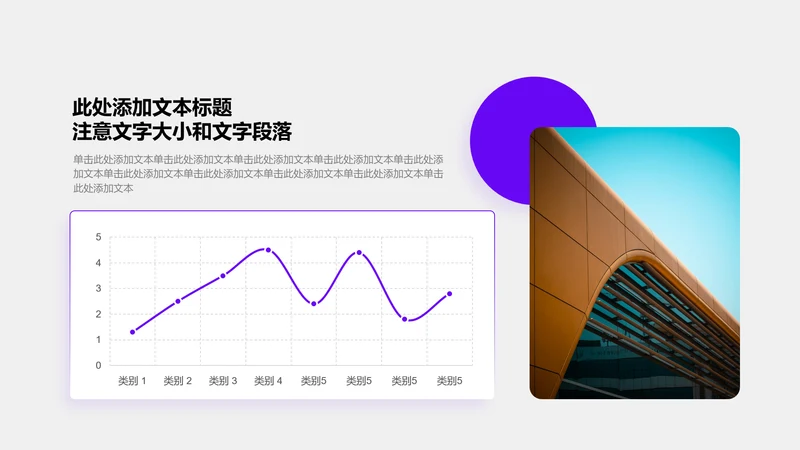 此处添加文本标题
注意文字大小和文字段落

单击此处添加文本单击此处添加文本单击此处添加文本单击此处添加文本单击此处添加文本单击此处添加文本单击此处添加文本单击此处添加文本单击此处添加文本单击此处添加文本

5
4
3
2
1
0
类别 1 类别 2 类别 3 类别 4 类别5 类别5 类别5 类别5